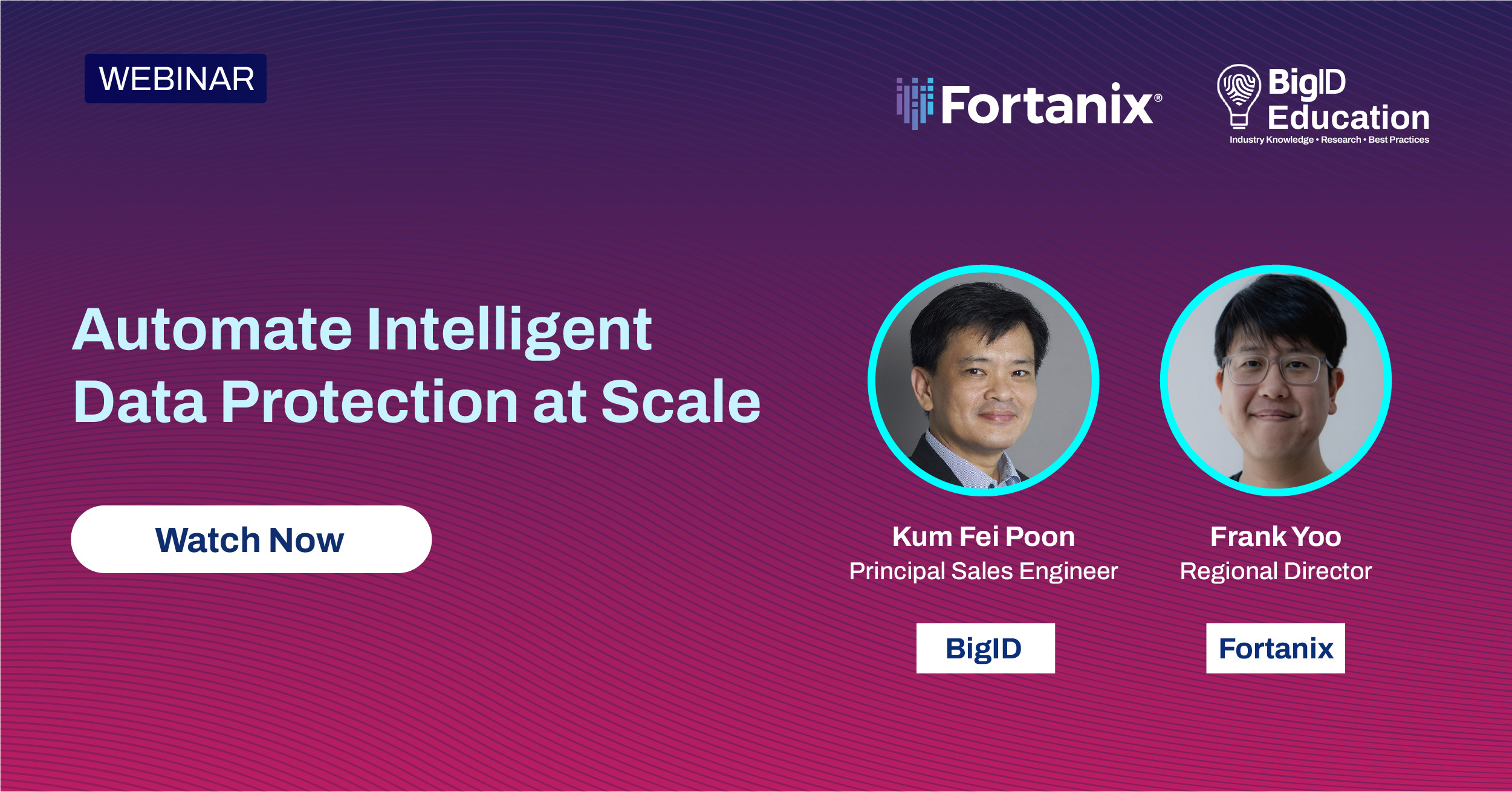 WEBINAR

Fortanix®

BigID Education
Industry Knowledge • Research • Best Practices

Automate Intelligent Data Protection at Scale

Watch Now

Kum Fei Poon
Principal Sales Engineer

BigID

Frank Yoo
Regional Director

Fortanix